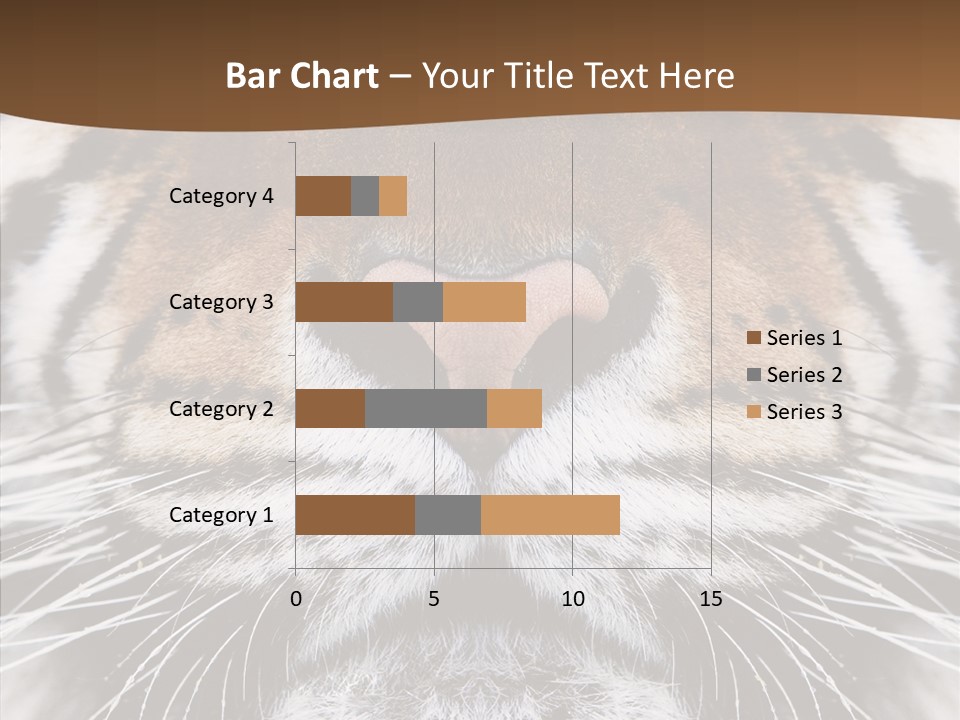 Bar Chart – Your Title Text Here

Category 4
Category 3
Category 2
Category 1

0
5
10
15

Series 1
Series 2
Series 3